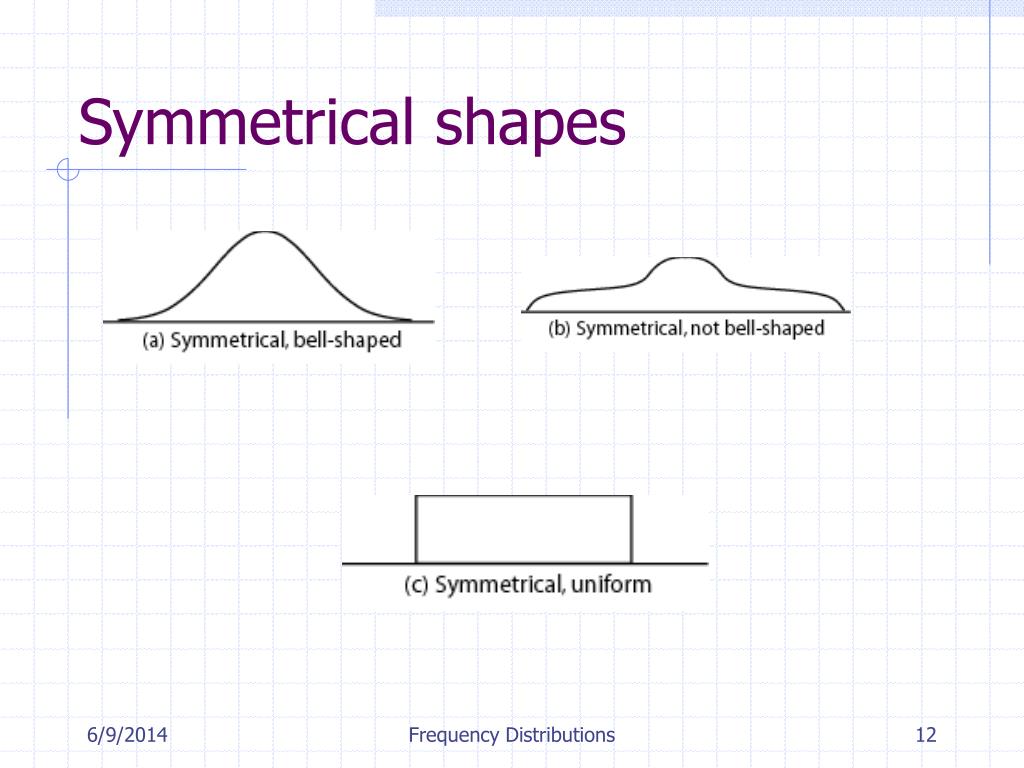 Symmetrical shapes

(a) Symmetrical, bell-shaped

(b) Symmetrical, not bell-shaped

(c) Symmetrical, uniform

6/9/2014

Frequency Distributions

12